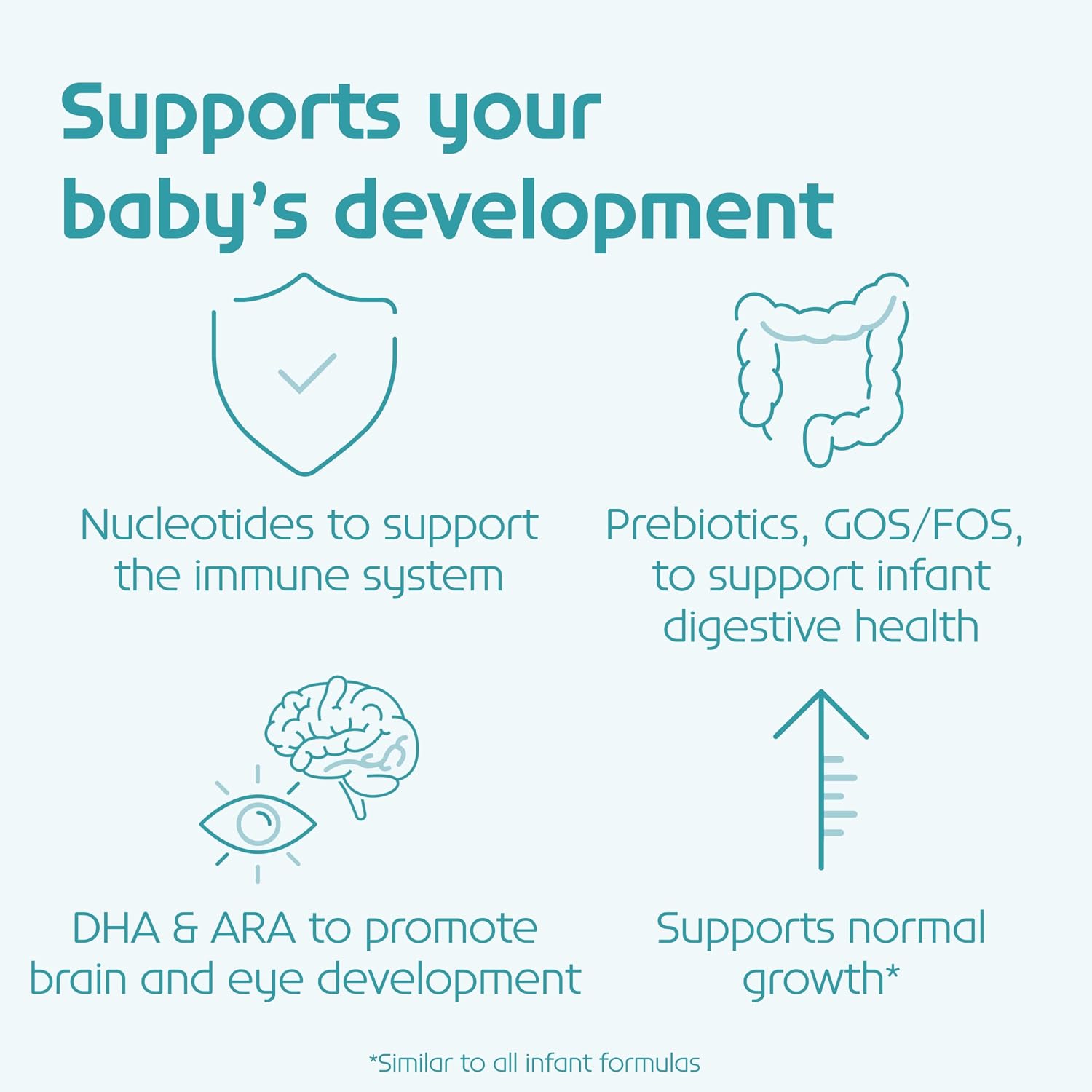 Supports your baby's development

Nucleotides to support the immune system

Prebiotics, GOS/FOS, to support infant digestive health

DHA & ARA to promote brain and eye development

Supports normal growth*

*Similar to all infant formulas